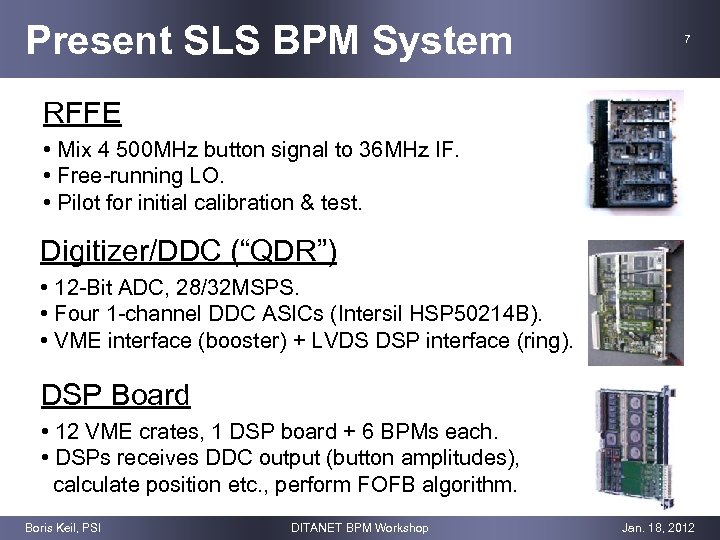 Present SLS BPM System

7

RFFE

• Mix 4 500MHz button signal to 36MHz IF.
• Free-running LO.
• Pilot for initial calibration & test.

Digitizer/DDC (“QDR”)

• 12-Bit ADC, 28/32MSPS.
• Four 1-channel DDC ASICs (Intersil HSP50214B).
• VME interface (booster) + LVDS DSP interface (ring).

DSP Board

• 12 VME crates, 1 DSP board + 6 BPMs each.
• DSPs receives DDC output (button amplitudes), calculate position etc., perform FOFB algorithm.

Boris Keil, PSI

DITANET BPM Workshop

Jan. 18, 2012